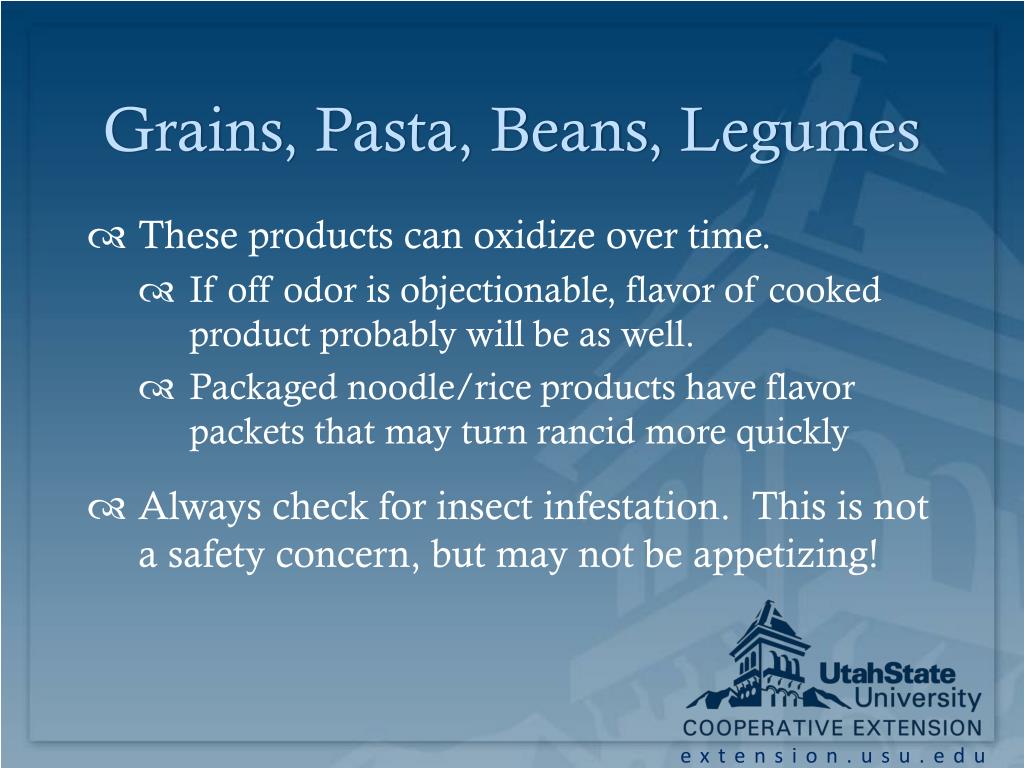 Grains, Pasta, Beans, Legumes

These products can oxidize over time.

If off odor is objectionable, flavor of cooked product probably will be as well.

Packaged noodle/rice products have flavor packets that may turn rancid more quickly

Always check for insect infestation. This is not a safety concern, but may not be appetizing!

UtahState University
COOPERATIVE EXTENSION
extension.usu.edu